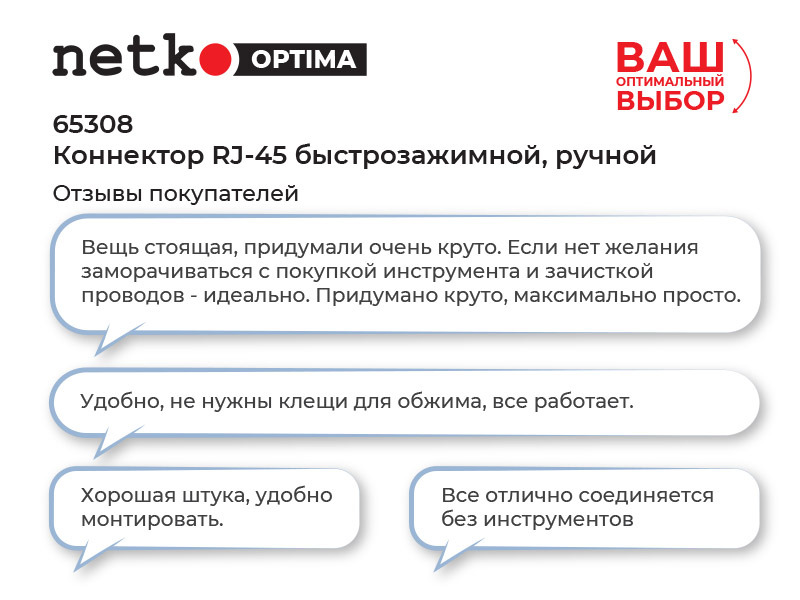 netko OPTIMA

ВАШ
ОПТИМАЛЬНЫЙ
ВЫБОР

65308
Коннектор RJ-45 быстрозажимной, ручной

Отзывы покупателей

Вещь стоящая, придумали очень круто. Если нет желания заморачиваться с покупкой инструмента и зачисткой проводов - идеально. Придумано круто, максимально просто.

Удобно, не нужны клещи для обжима, все работает.

Хорошая штука, удобно монтировать.

Все отлично соединяется без инструментов